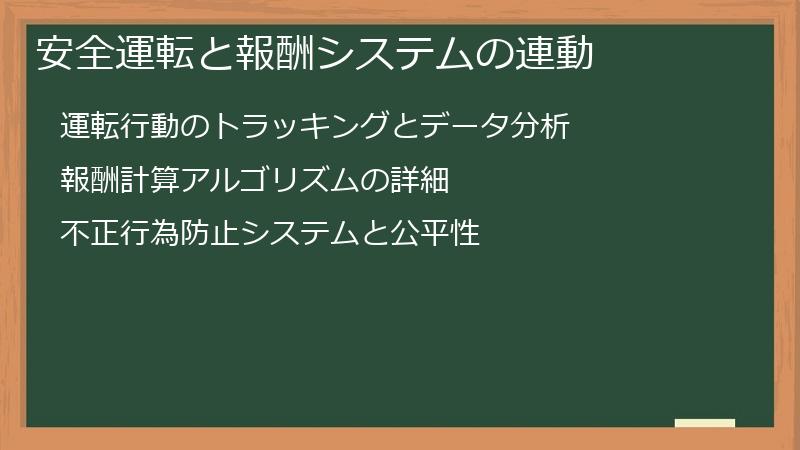 安全運転と報酬システムの連動

運転行動のトラッキングとデータ分析

報酬計算アルゴリズムの詳細

不正行為防止システムと公平性